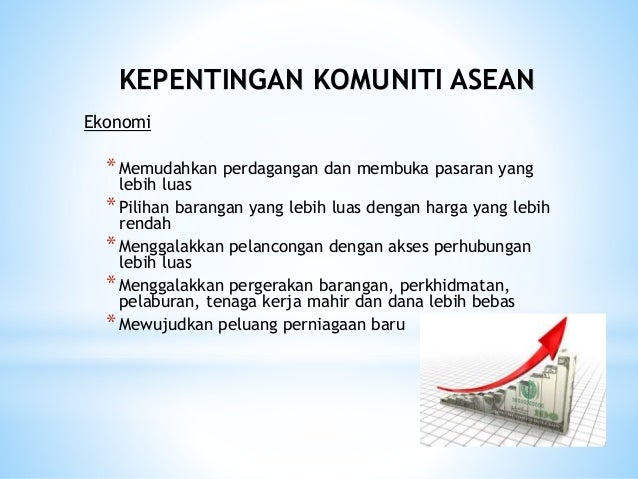 KEPENTINGAN KOMUNITI ASEAN

Ekonomi

* Memudahkan perdagangan dan membuka pasaran yang lebih luas
* Pilihan barangan yang lebih luas dengan harga yang lebih rendah
* Menggalakkan pelancongan dengan akses perhubungan lebih luas
* Menggalakkan pergerakan barangan, perkhidmatan, pelaburan, tenaga kerja mahir dan dana lebih bebas
* Mewujudkan peluang perniagaan baru